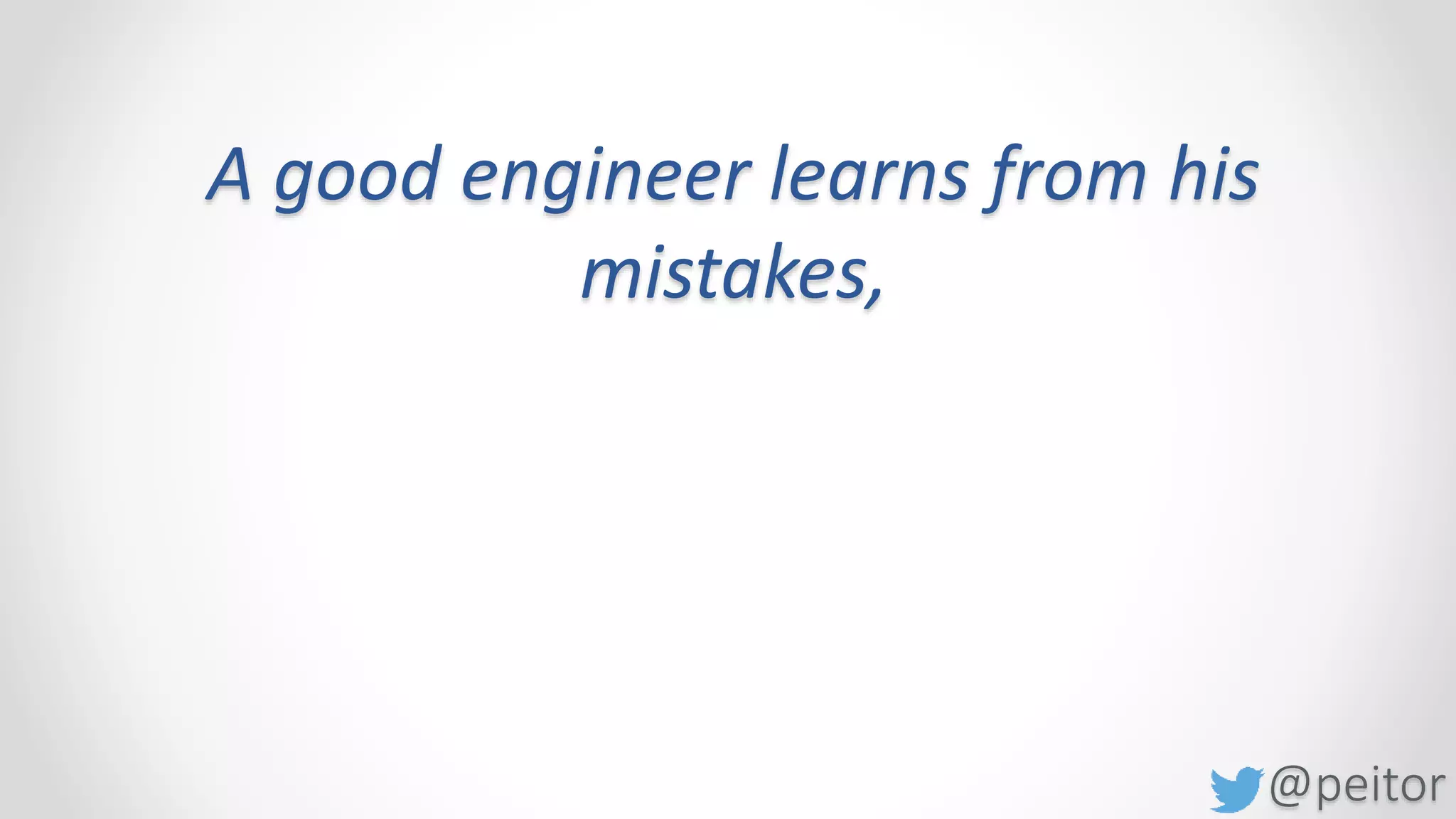 A good engineer learns from his mistakes,

@peitor